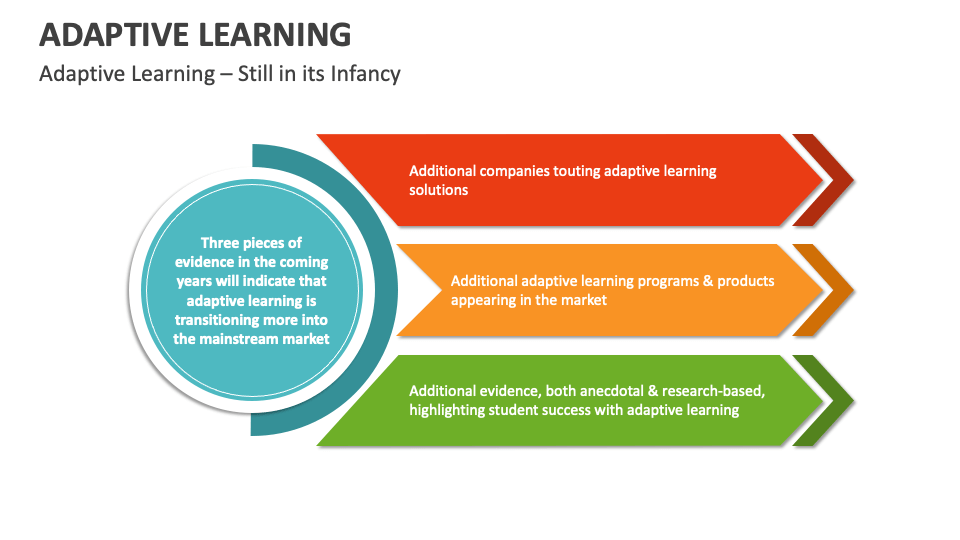 ADAPTIVE LEARNING

Adaptive Learning – Still in its Infancy

Three pieces of evidence in the coming years will indicate that adaptive learning is transitioning more into the mainstream market

Additional companies touting adaptive learning solutions

Additional adaptive learning programs & products appearing in the market

Additional evidence, both anecdotal & research-based, highlighting student success with adaptive learning